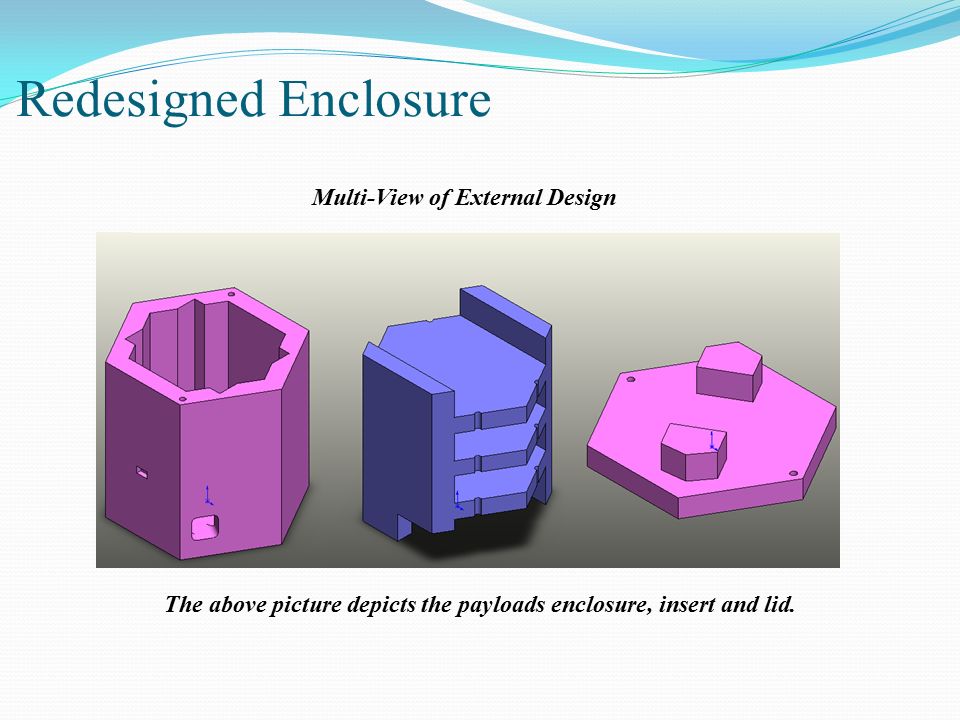 Redesigned Enclosure

Multi-View of External Design

The above picture depicts the payloads enclosure, insert and lid.